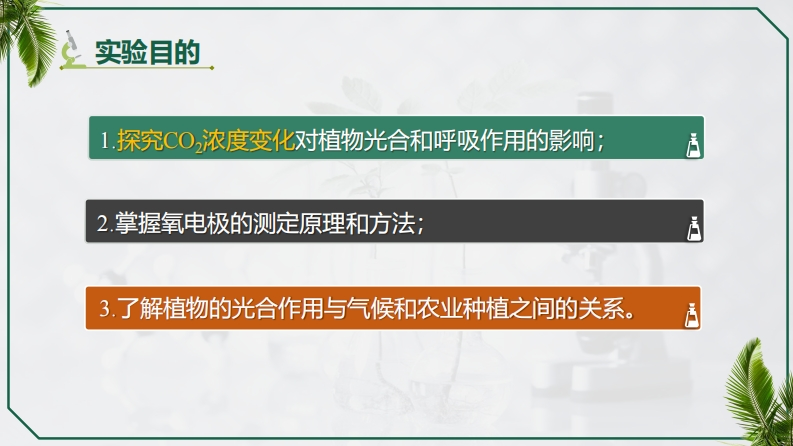 实验目的

1.探究$CO_2$浓度变化对植物光合和呼吸作用的影响；

2.掌握氧电极的测定原理和方法；

3.了解植物的光合作用与气候和农业种植之间的关系。